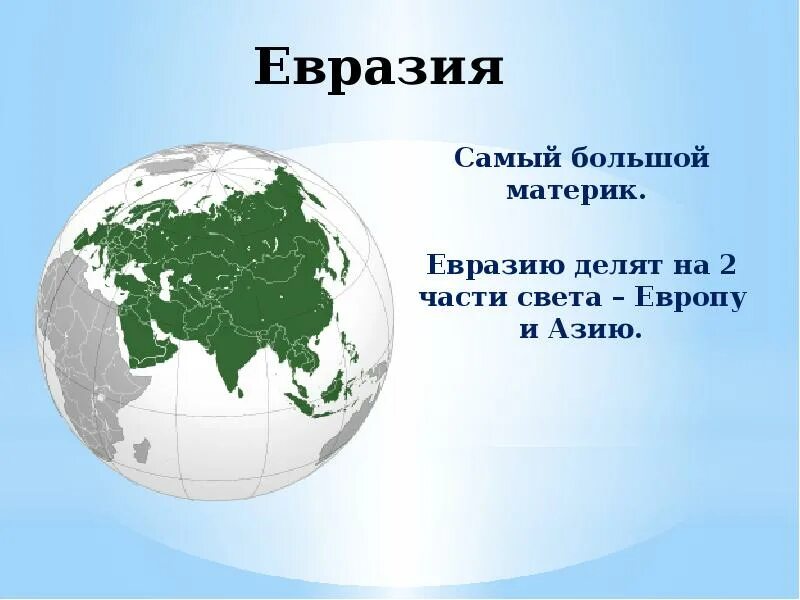 Евразия

Самый большой материк.

Евразию делят на 2 части света – Европу и Азию.